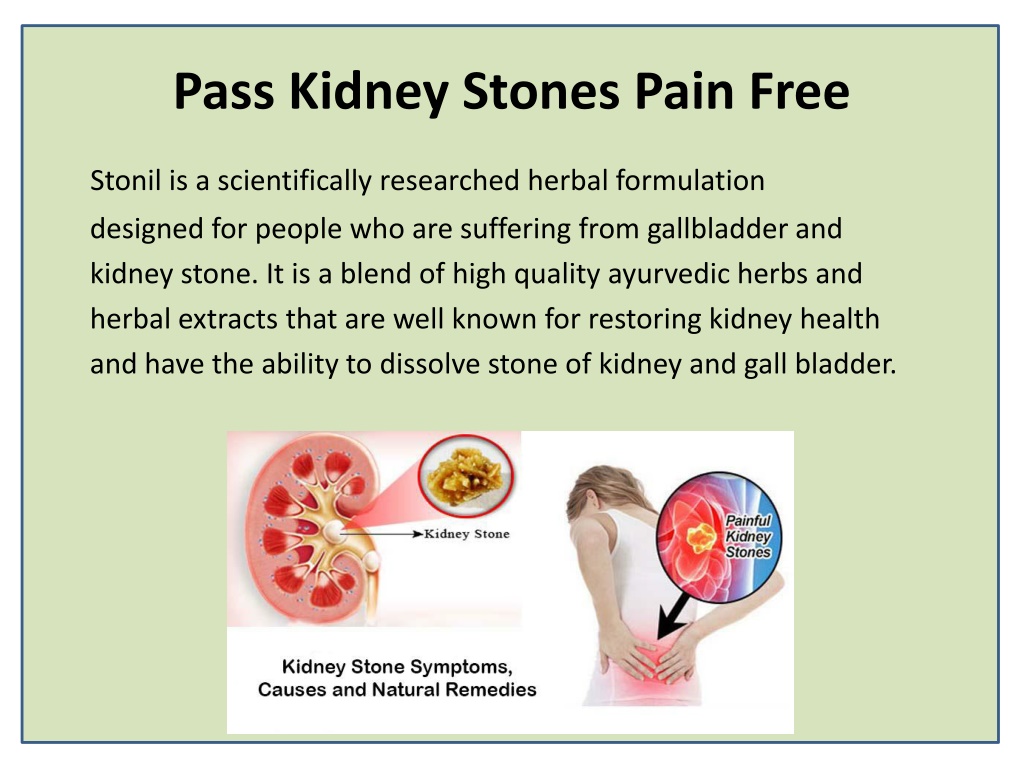 Pass Kidney Stones Pain Free

Stonil is a scientifically researched herbal formulation designed for people who are suffering from gallbladder and kidney stone. It is a blend of high quality ayurvedic herbs and herbal extracts that are well known for restoring kidney health and have the ability to dissolve stone of kidney and gall bladder.

Kidney Stone

Painful Kidney Stones

Kidney Stone Symptoms, Causes and Natural Remedies